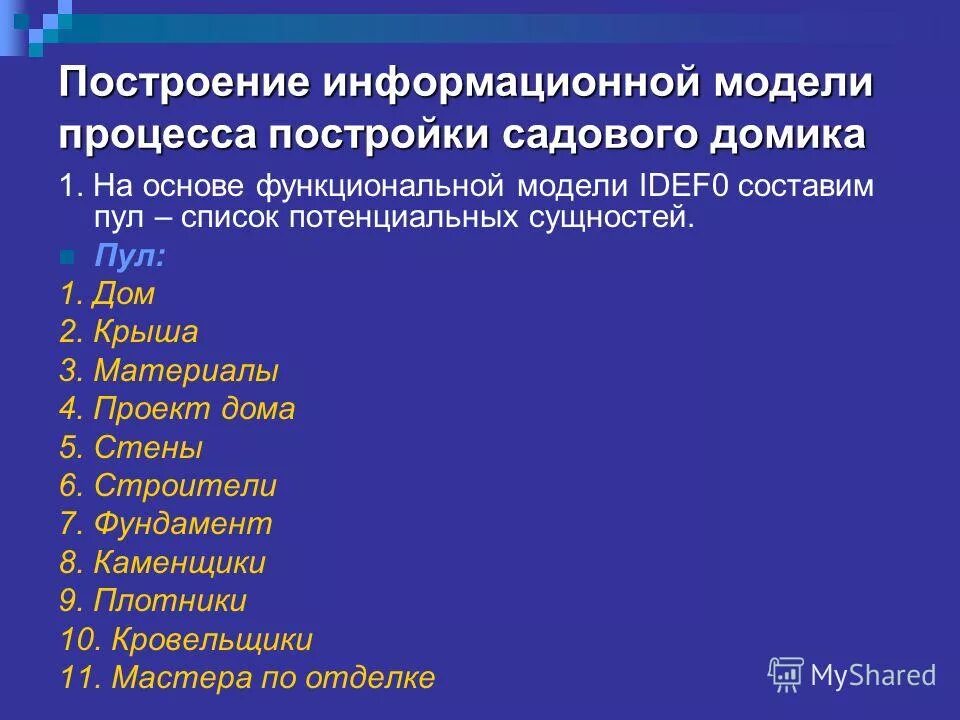 Построение информационной модели процесса постройки садового домика

1. На основе функциональной модели IDEF0 составим пул – список потенциальных сущностей.

Пул:

1. Дом
2. Крыша
3. Материалы
4. Проект дома
5. Стены
6. Строители
7. Фундамент
8. Каменщики
9. Плотники
10. Кровельщики
11. Мастера по отделке

MyShared